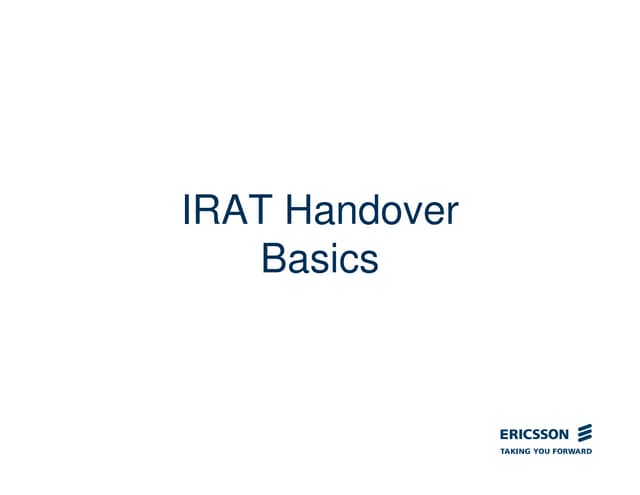 IRAT Handover Basics

ERICSSON
TAKING YOU FORWARD